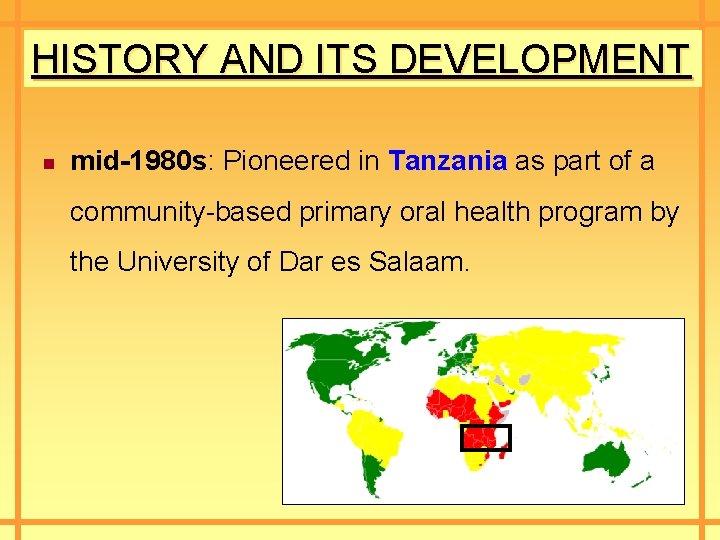 HISTORY AND ITS DEVELOPMENT

mid-1980s: Pioneered in Tanzania as part of a community-based primary oral health program by the University of Dar es Salaam.